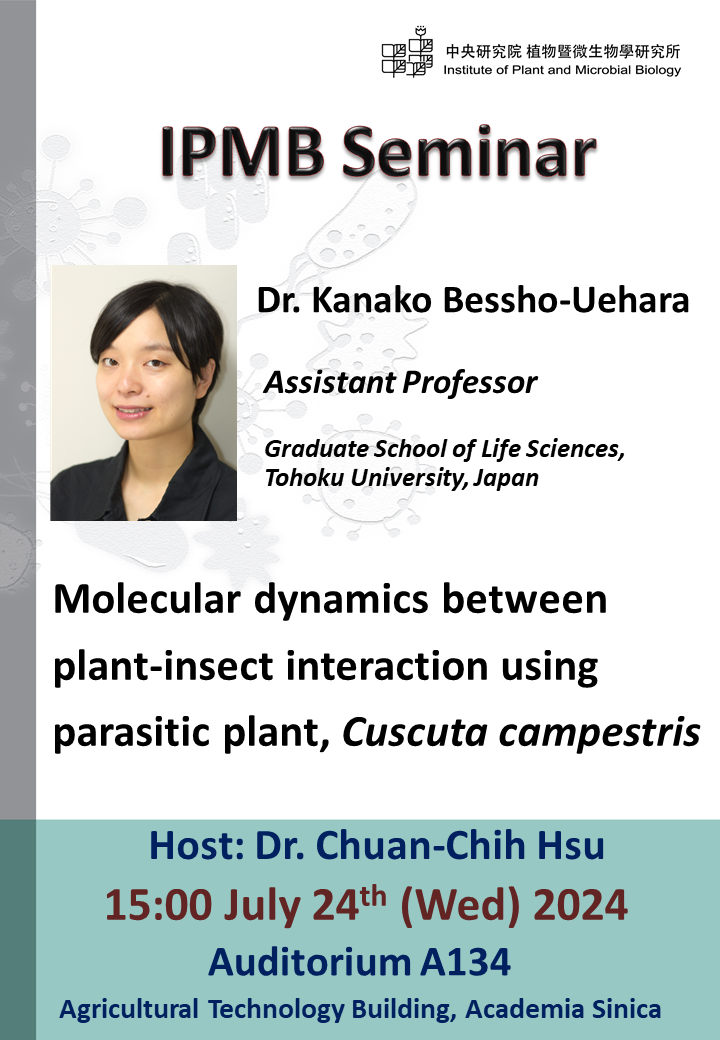 中央研究院 植物暨微生物學研究所
Institute of Plant and Microbial Biology

IPMB Seminar

Dr. Kanako Bessho-Uehara

Assistant Professor

Graduate School of Life Sciences, Tohoku University, Japan

Molecular dynamics between plant-insect interaction using parasitic plant, Cuscuta campestris

Host: Dr. Chuan-Chih Hsu
15:00 July 24$^{th}$ (Wed) 2024
Auditorium A134
Agricultural Technology Building, Academia Sinica